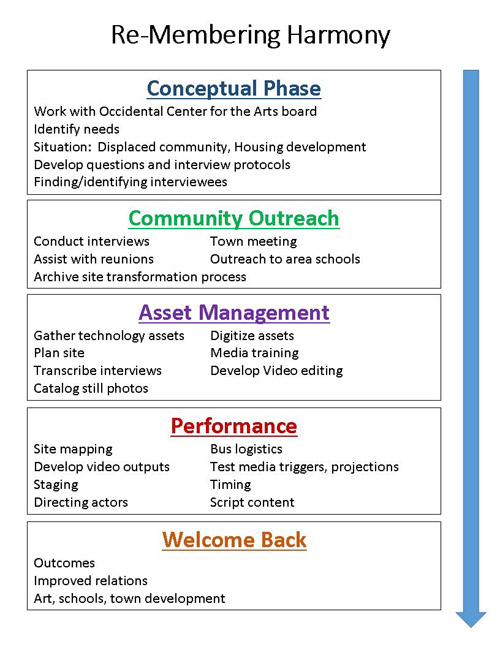 Re-Membering Harmony

Conceptual Phase

Work with Occidental Center for the Arts board
Identify needs
Situation: Displaced community, Housing development
Develop questions and interview protocols
Finding/identifying interviewees

Community Outreach

Conduct interviews
Assist with reunions
Archive site transformation process

Town meeting
Outreach to area schools

Asset Management

Gather technology assets
Plan site
Transcribe interviews
Catalog still photos

Digitize assets
Media training
Develop Video editing

Performance

Site mapping
Develop video outputs
Staging
Directing actors

Bus logistics
Test media triggers, projections
Timing
Script content

Welcome Back

Outcomes
Improved relations
Art, schools, town development